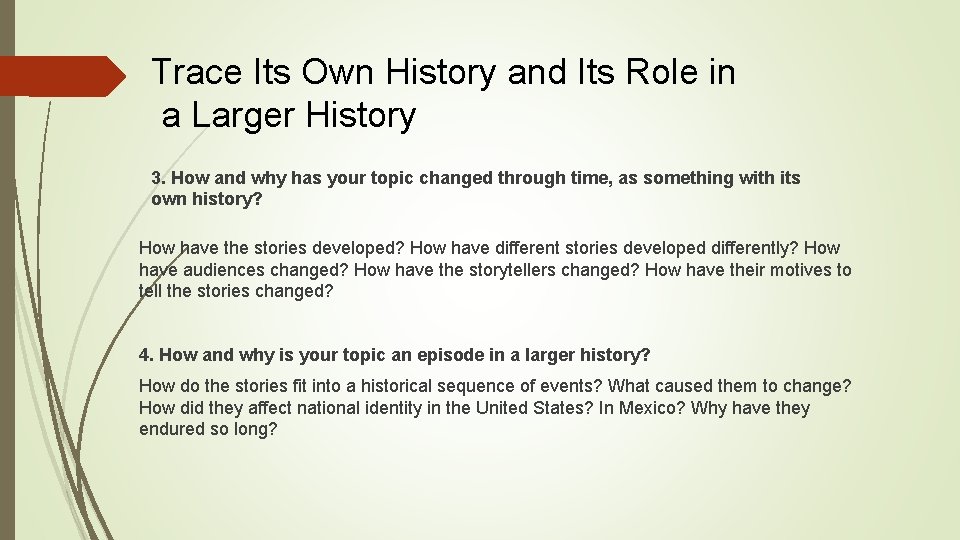 Trace Its Own History and Its Role in a Larger History

3. How and why has your topic changed through time, as something with its own history?

How have the stories developed? How have different stories developed differently? How have audiences changed? How have the storytellers changed? How have their motives to tell the stories changed?

4. How and why is your topic an episode in a larger history?

How do the stories fit into a historical sequence of events? What caused them to change? How did they affect national identity in the United States? In Mexico? Why have they endured so long?